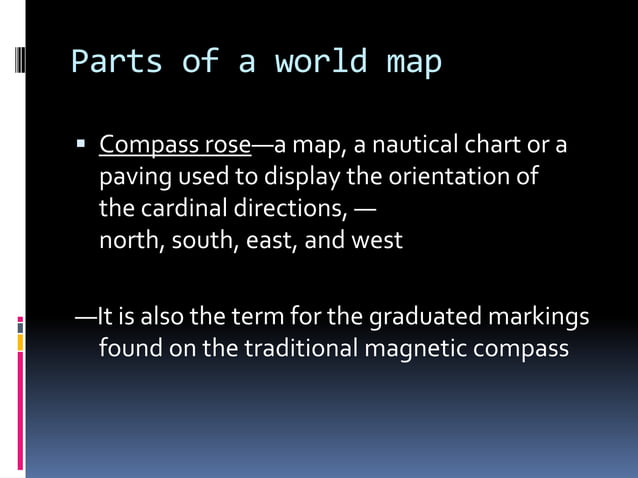 Parts of a world map

▪ Compass rose—a map, a nautical chart or a paving used to display the orientation of the cardinal directions, — north, south, east, and west

—It is also the term for the graduated markings found on the traditional magnetic compass